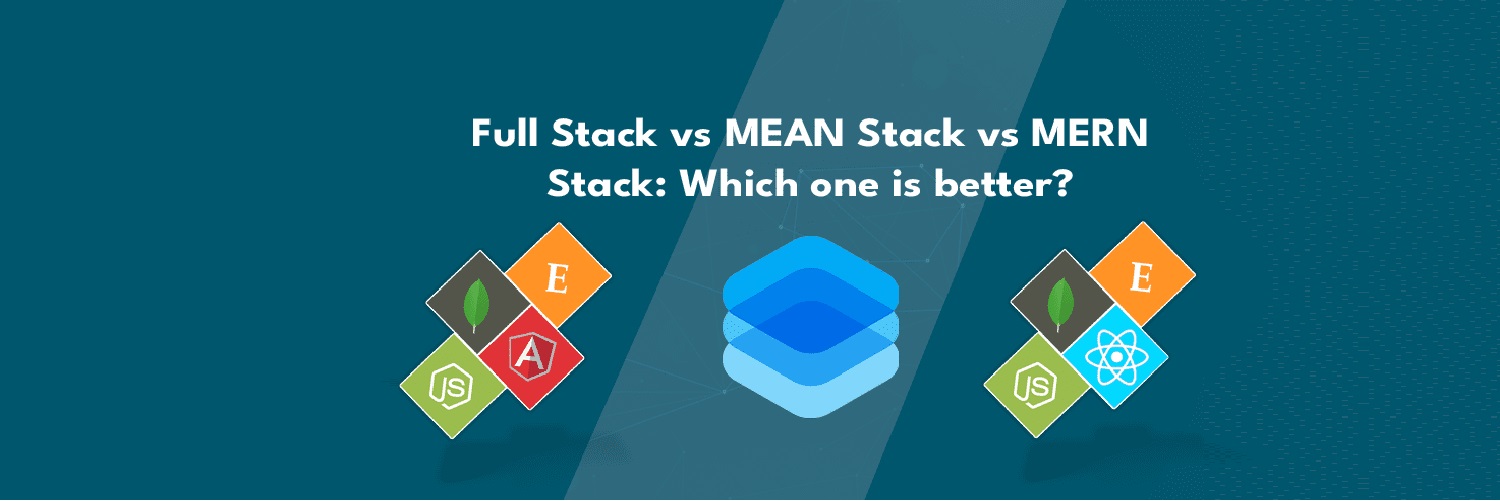 Full Stack vs MEAN Stack vs MERN Stack: Which one is better?

E
A
JS

E
JS